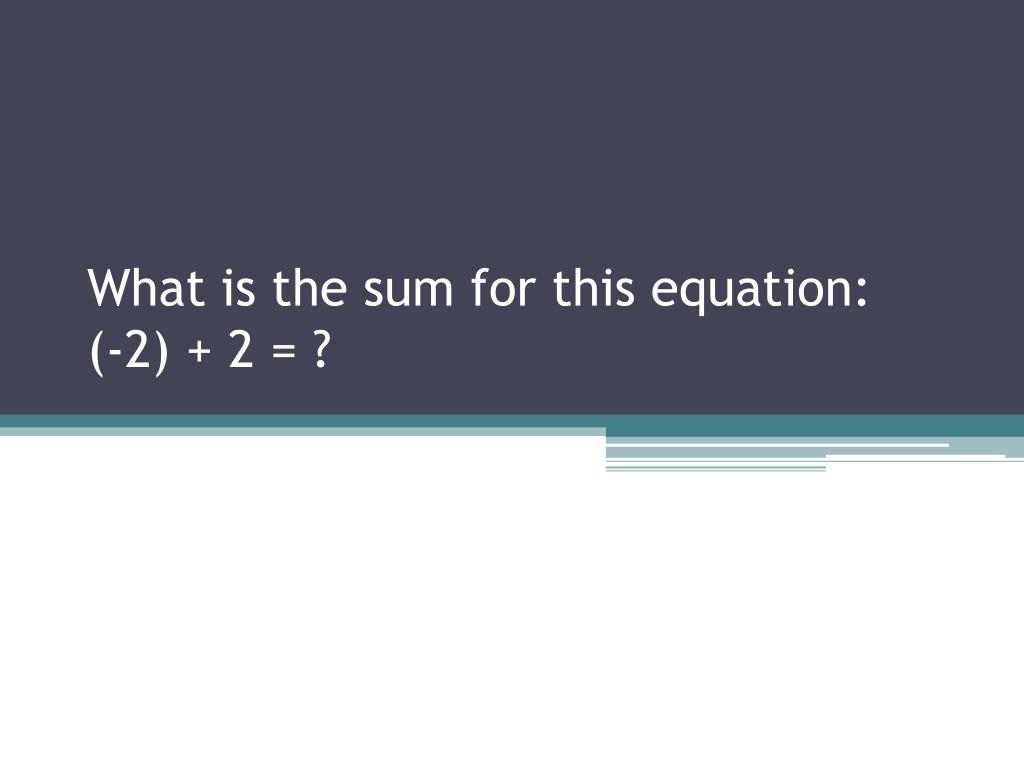 What is the sum for this equation:
$(-2) + 2 = ?$